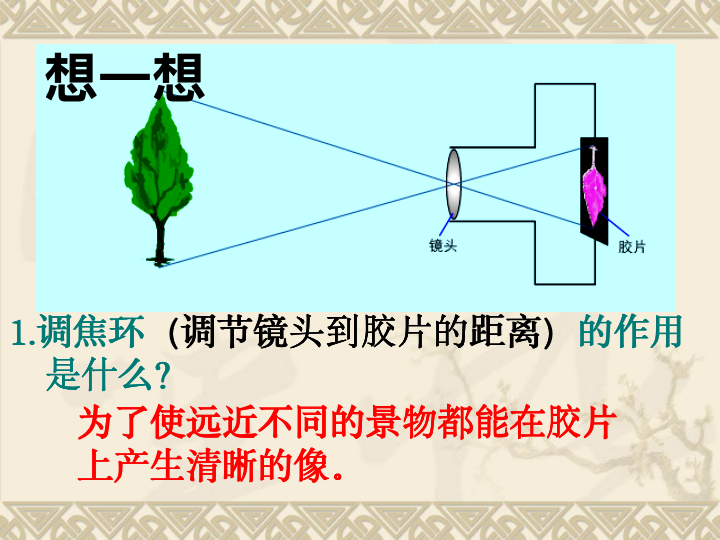 想一想

镜头

胶片

1.调焦环（调节镜头到胶片的距离）的作用是什么?

为了使远近不同的景物都能在胶片上产生清晰的像.